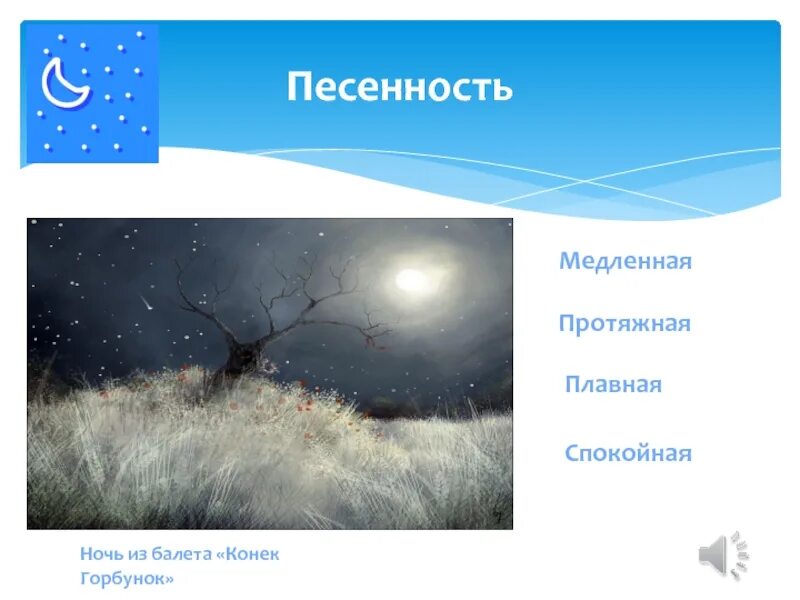 Песенность

Медленная

Протяжная

Плавная

Спокойная

Ночь из балета «Конек Горбунок»